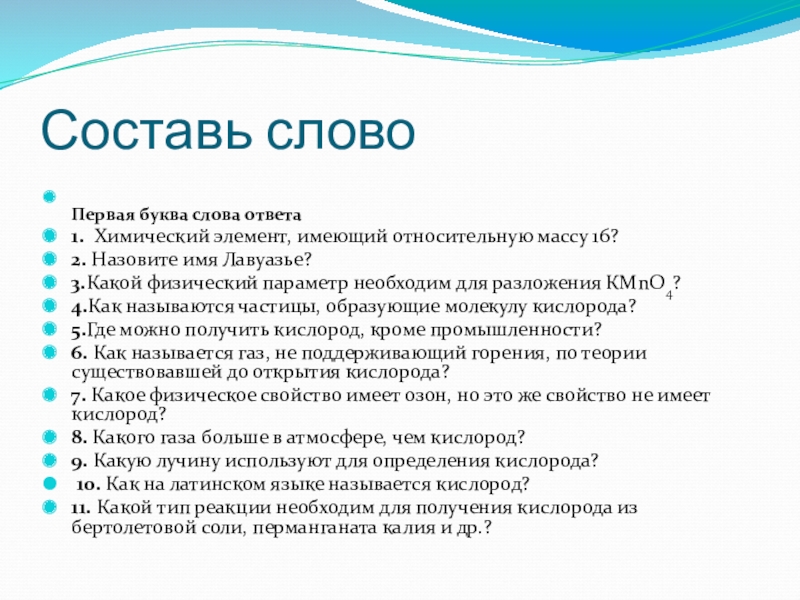 Составь слово

Первая буква слова ответа

1. Химический элемент, имеющий относительную массу 16?

2. Назовите имя Лавуазье?

3.Какой физический параметр необходим для разложения $KMnO_4$?

4.Как называются частицы, образующие молекулу кислорода?

5.Где можно получить кислород, кроме промышленности?

6. Как называется газ, не поддерживающий горения, по теории существовавшей до открытия кислорода?

7. Какое физическое свойство имеет озон, но это же свойство не имеет кислород?

8. Какого газа больше в атмосфере, чем кислород?

9. Какую лучину используют для определения кислорода?

10. Как на латинском языке называется кислород?

11. Какой тип реакции необходим для получения кислорода из бертолетовой соли, перманганата калия и др.?